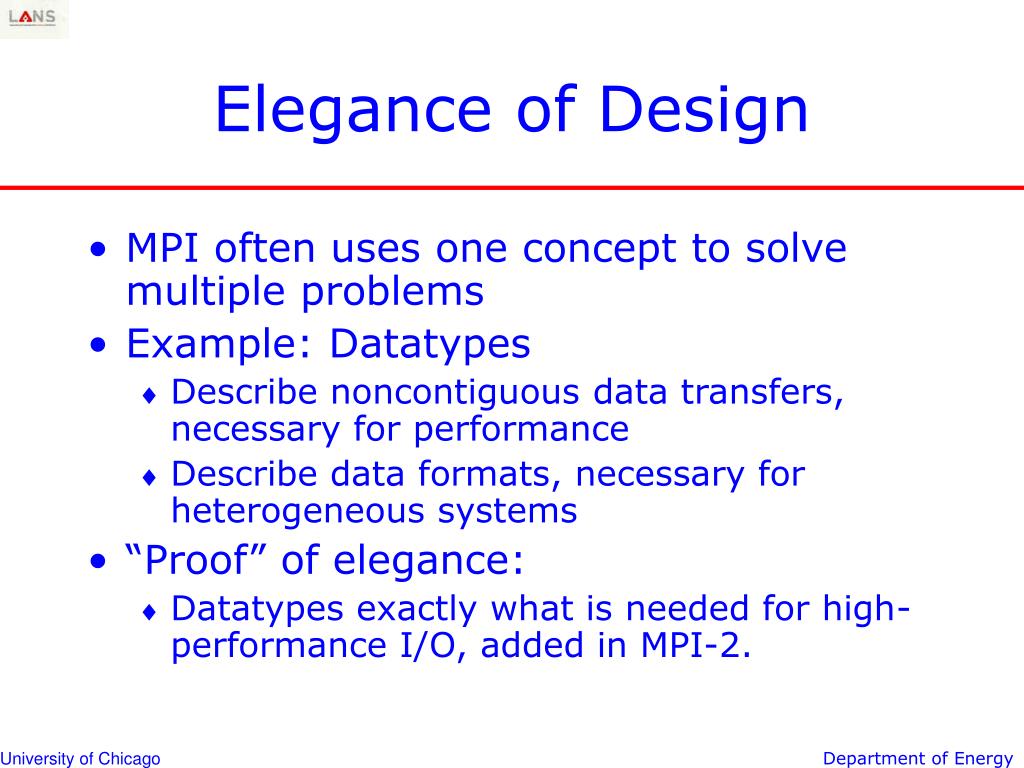 LANS

Elegance of Design

• MPI often uses one concept to solve multiple problems
• Example: Datatypes
♦ Describe noncontiguous data transfers, necessary for performance
♦ Describe data formats, necessary for heterogeneous systems
• “Proof” of elegance:
♦ Datatypes exactly what is needed for high-performance I/O, added in MPI-2.

University of Chicago

Department of Energy